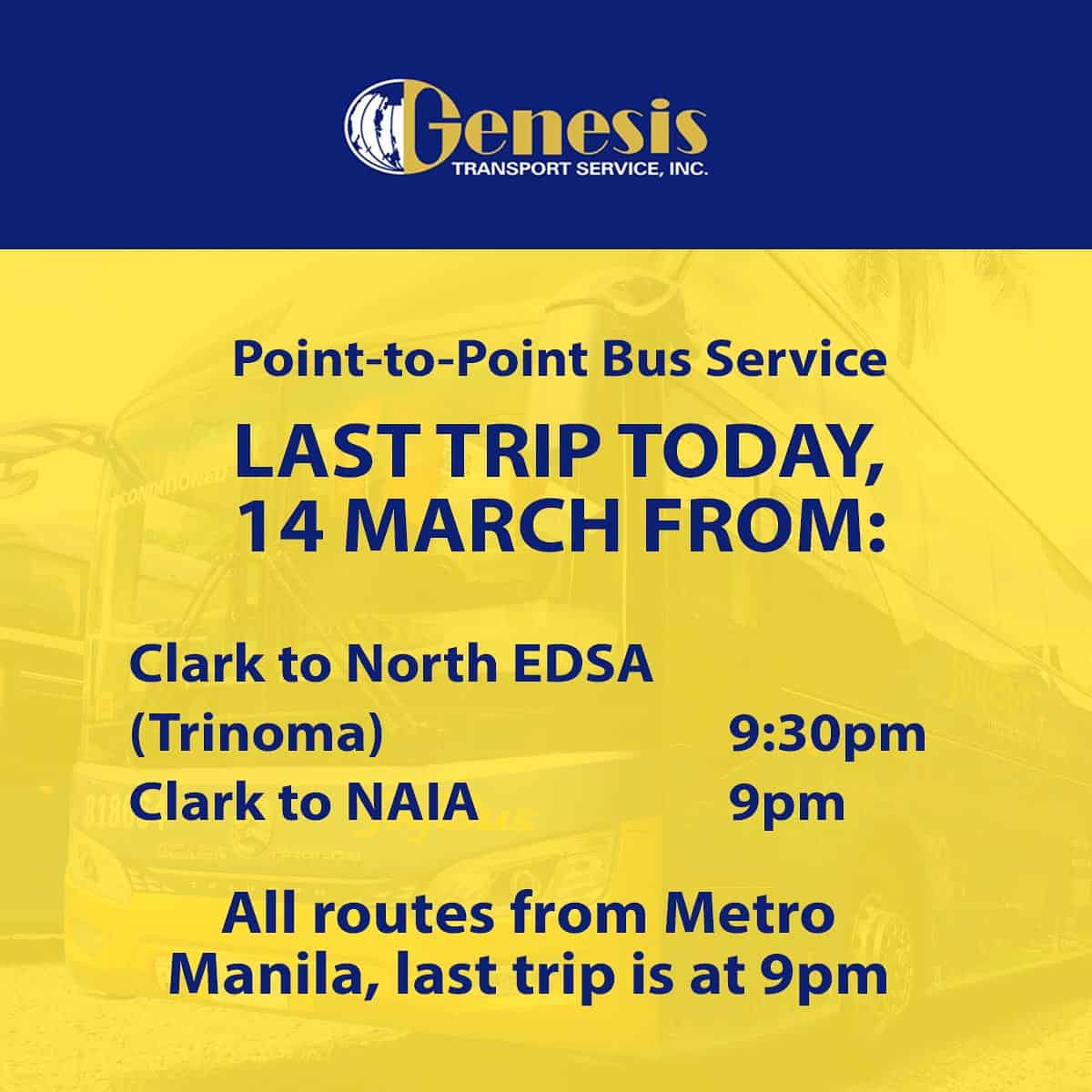 Genesis
TRANSPORT SERVICE, INC.

Point-to-Point Bus Service

LAST TRIP TODAY, 14 MARCH FROM:

Clark to North EDSA (Trinoma) 9:30pm
Clark to NAIA 9pm

All routes from Metro Manila, last trip is at 9pm